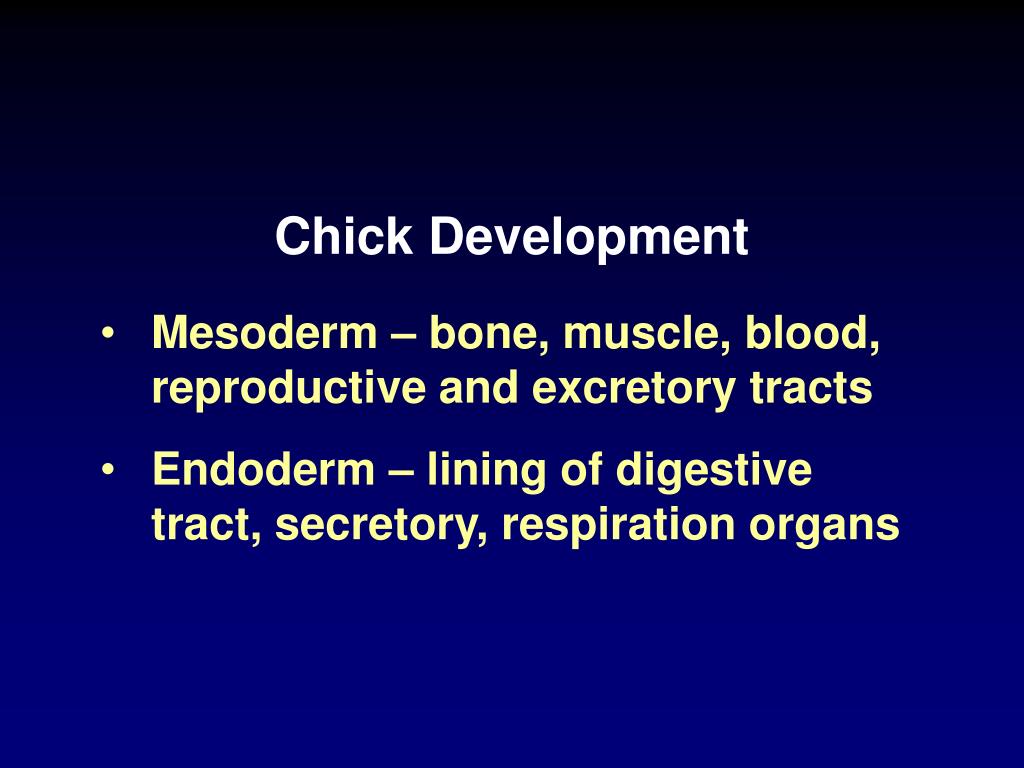 Chick Development

• Mesoderm – bone, muscle, blood, reproductive and excretory tracts
• Endoderm – lining of digestive tract, secretory, respiration organs